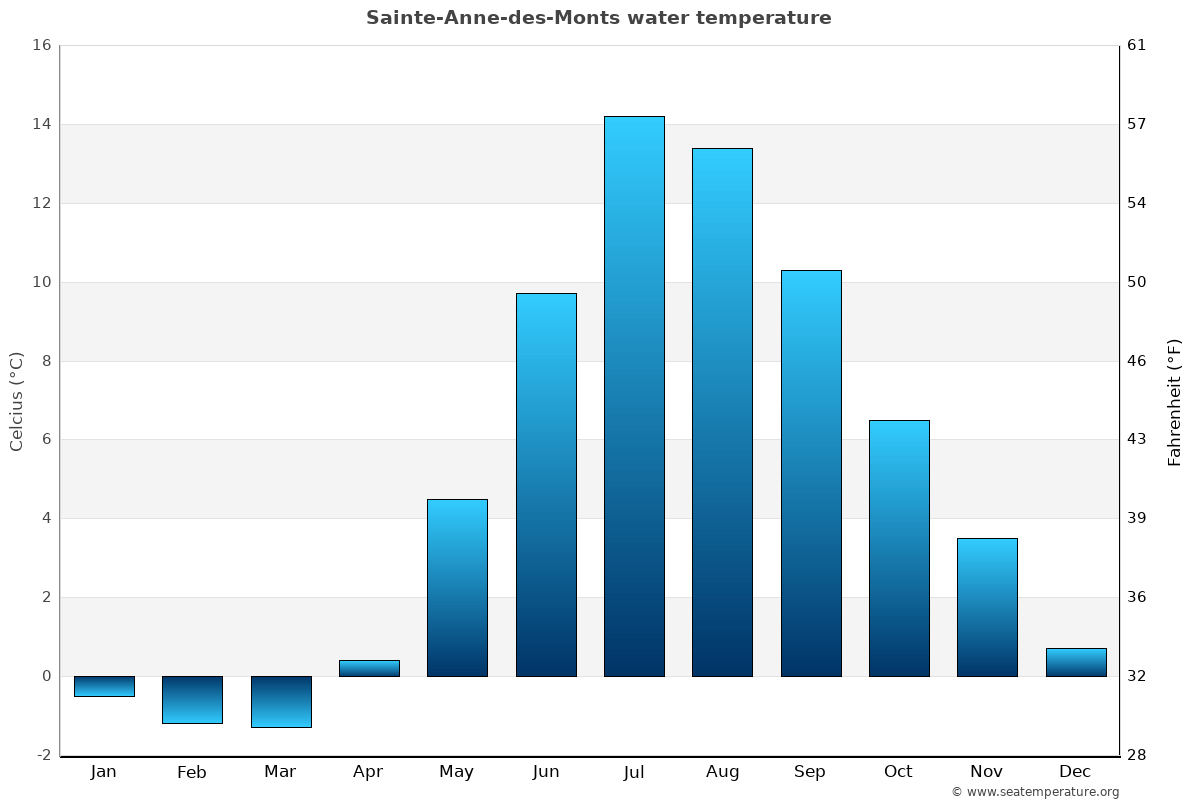 Sainte-Anne-des-Monts water temperature

Celcius (°C)

16
14
12
10
8
6
4
2
0
-2

Fahrenheit (°F)

61
57
54
50
46
43
39
36
32
28

Jan Feb Mar Apr May Jun Jul Aug Sep Oct Nov Dec

© www.seatemperature.org